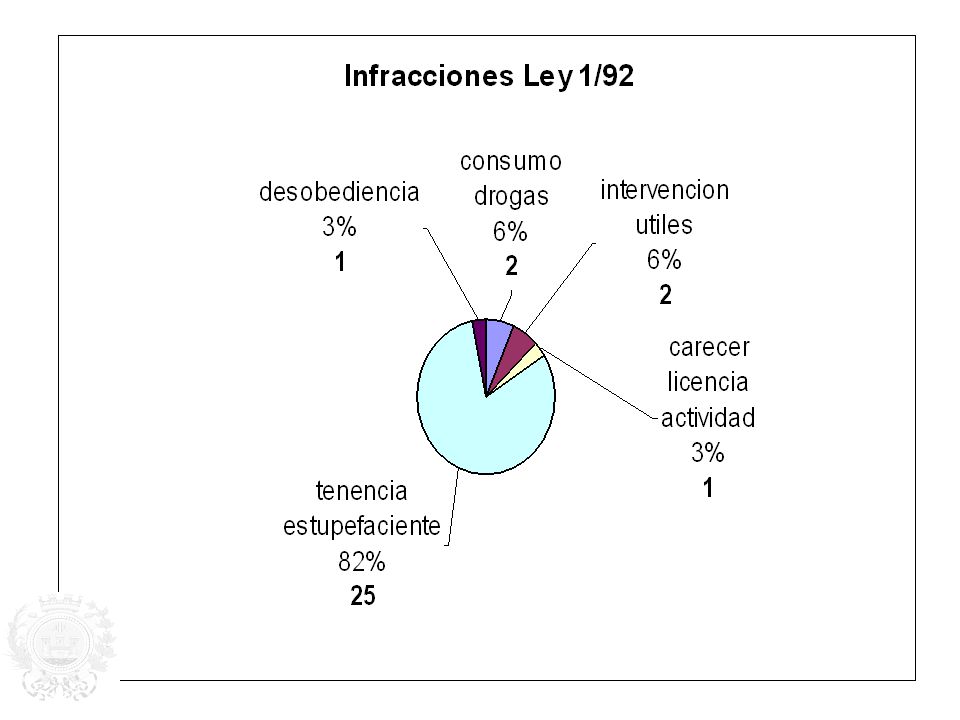 Infracciones Ley 1/92

desobediencia
3%
1

consumo
drogas
6%
2

intervencion
utiles
6%
2

carecer
licencia
actividad
3%
1

tenencia
estupefaciente
82%
25